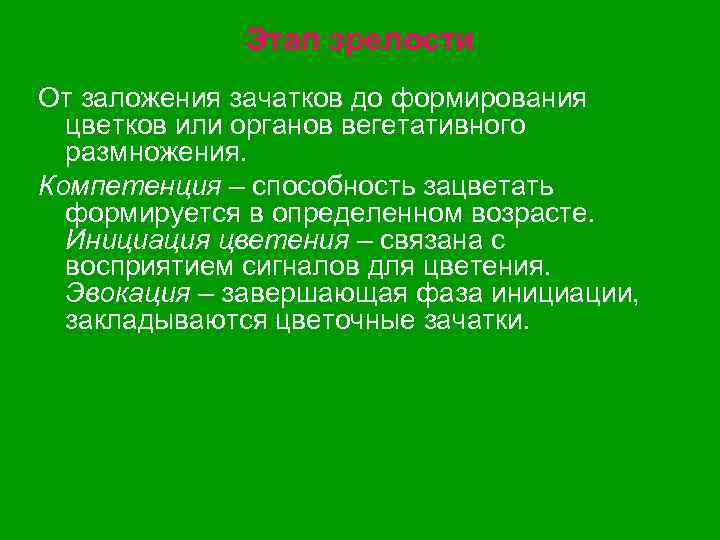 Этап зрелости

От заложения зачатков до формирования цветков или органов вегетативного размножения.

Компетенция – способность зацветать формируется в определенном возрасте. Инициация цветения – связана с восприятием сигналов для цветения. Эвокация – завершающая фаза инициации, закладываются цветочные зачатки.